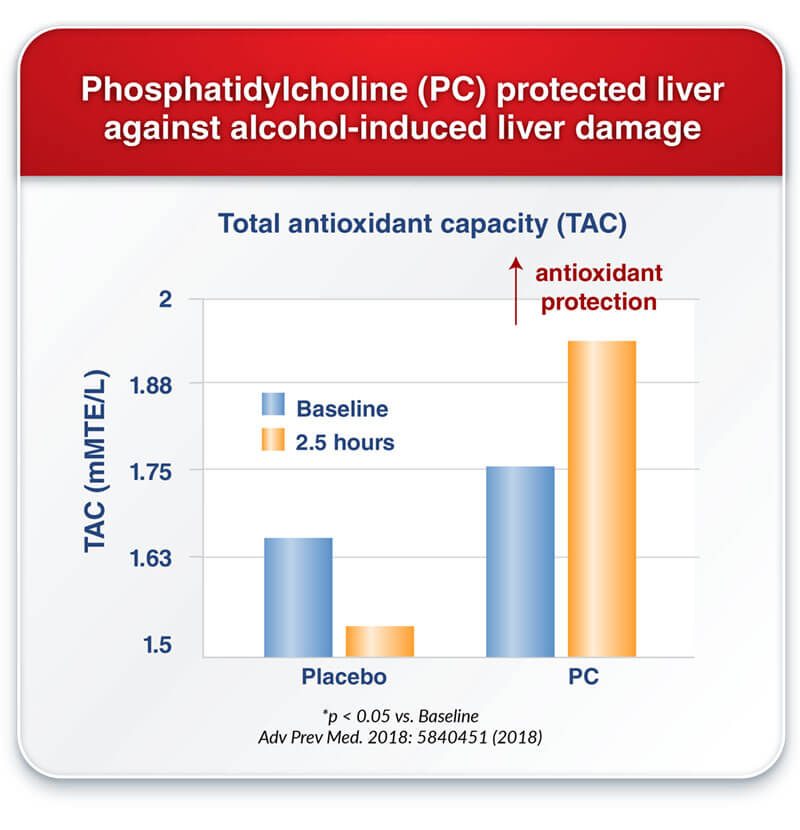 Phosphatidylcholine (PC) protected liver against alcohol-induced liver damage

Total antioxidant capacity (TAC)

↑ antioxidant protection

TAC (mMTE/L)

2
1.88
1.75
1.63
1.5

Baseline
2.5 hours

Placebo
PC

*p < 0.05 vs. Baseline
Adv Prev Med. 2018: 5840451 (2018)